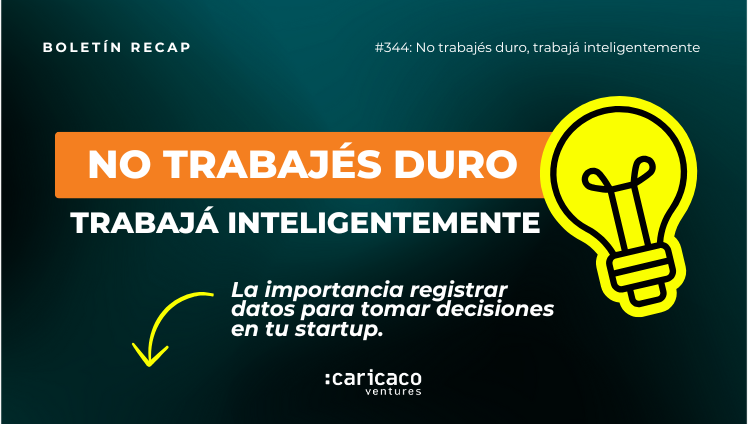 BOLETÍN RECAP

#344: No trabajés duro, trabajá inteligentemente

NO TRABAJÉS DURO

TRABAJÁ INTELIGENTEMENTE

La importancia registrar datos para tomar decisiones en tu startup.

:caricaco
ventures